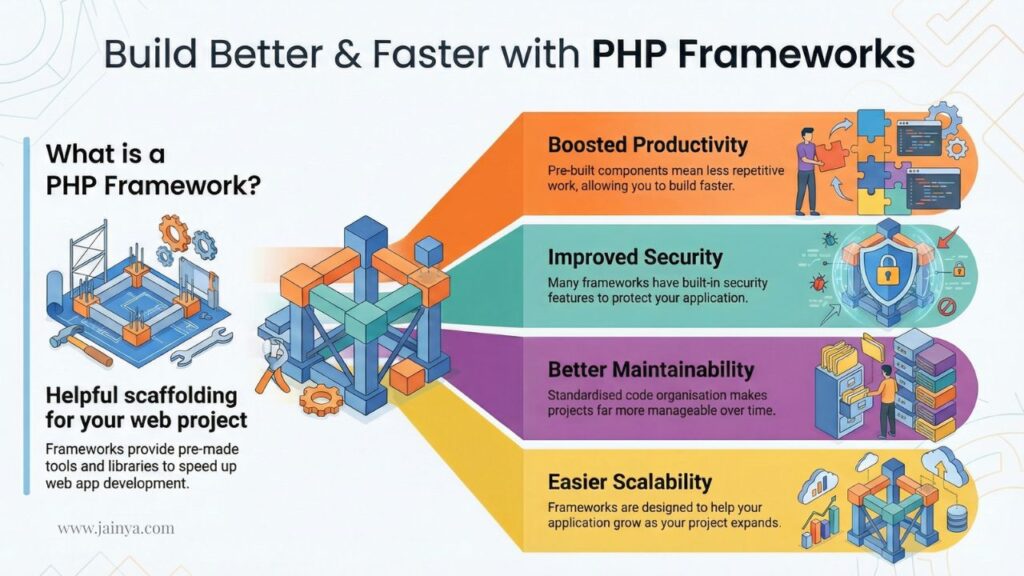 Build Better & Faster with PHP Frameworks

What is a PHP Framework?

Helpful scaffolding for your web project

Frameworks provide pre-made tools and libraries to speed up web app development.

www.jainya.com

Boosted Productivity

Pre-built components mean less repetitive work, allowing you to build faster.

Improved Security

Many frameworks have built-in security features to protect your application.

Better Maintainability

Standardised code organisation makes projects far more manageable over time.

Easier Scalability

Frameworks are designed to help your application grow as your project expands.